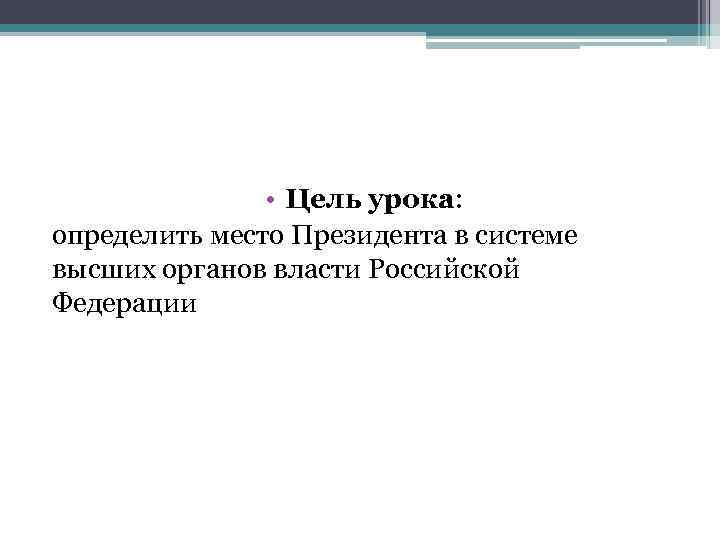 • Цель урока:
определить место Президента в системе высших органов власти Российской Федерации